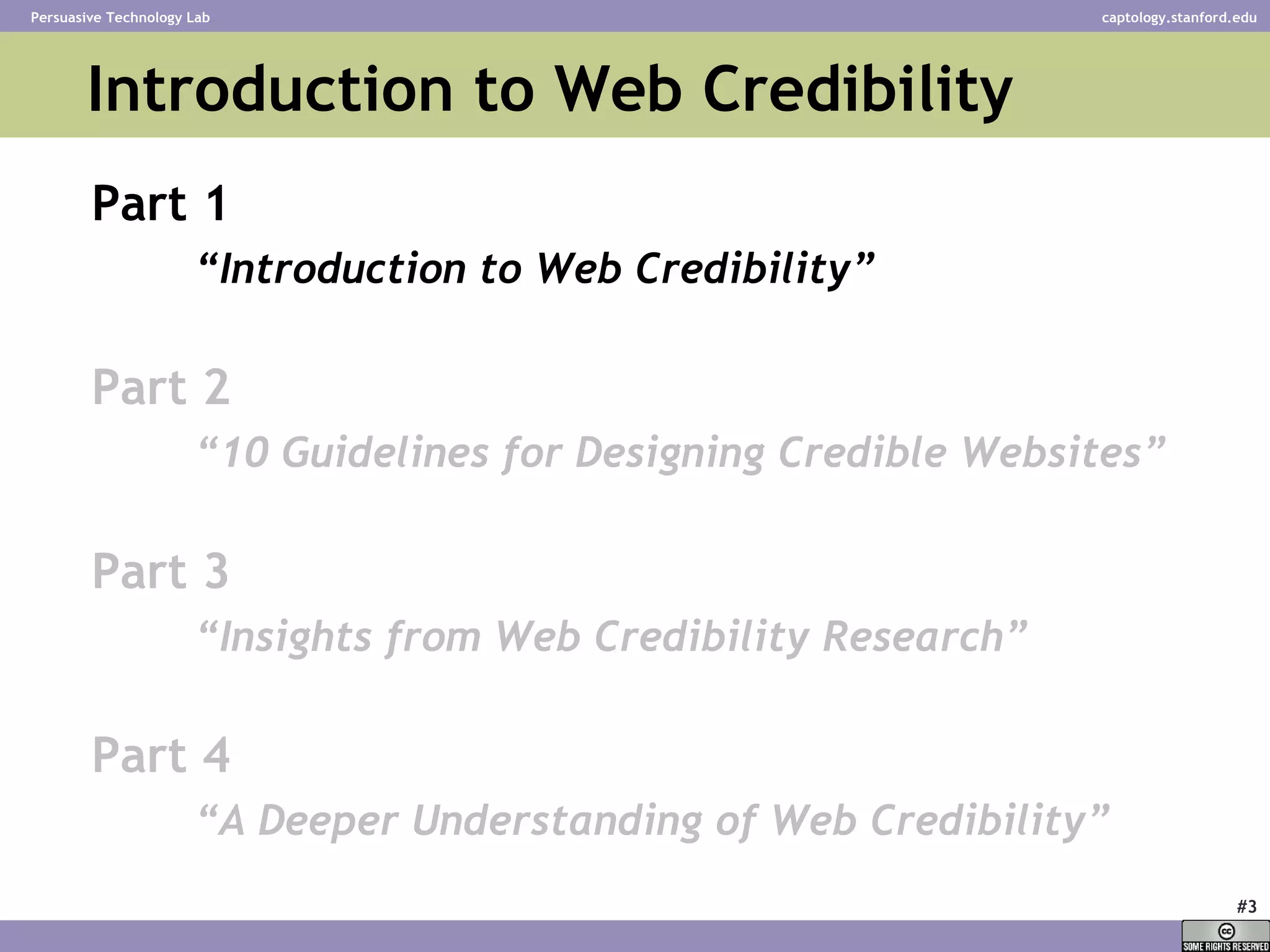 Persuasive Technology Lab

captology.stanford.edu

Introduction to Web Credibility

Part 1

“Introduction to Web Credibility”

Part 2

“10 Guidelines for Designing Credible Websites”

Part 3

“Insights from Web Credibility Research”

Part 4

“A Deeper Understanding of Web Credibility”

#3

cc SOME RIGHTS RESERVED